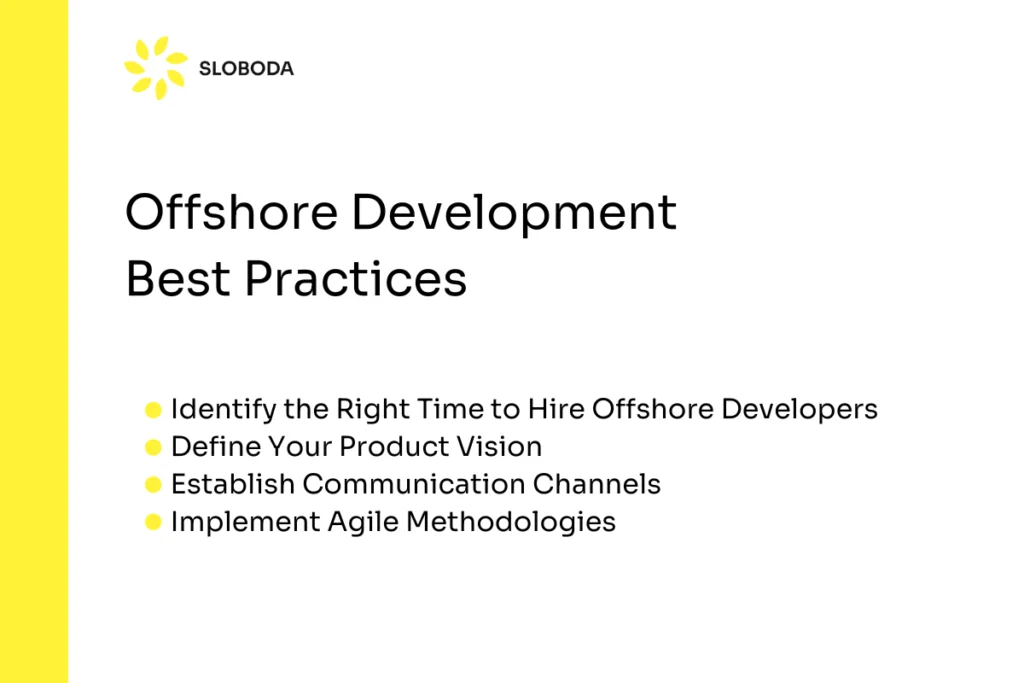 SLOBODA

Offshore Development
Best Practices

- Identify the Right Time to Hire Offshore Developers
- Define Your Product Vision
- Establish Communication Channels
- Implement Agile Methodologies